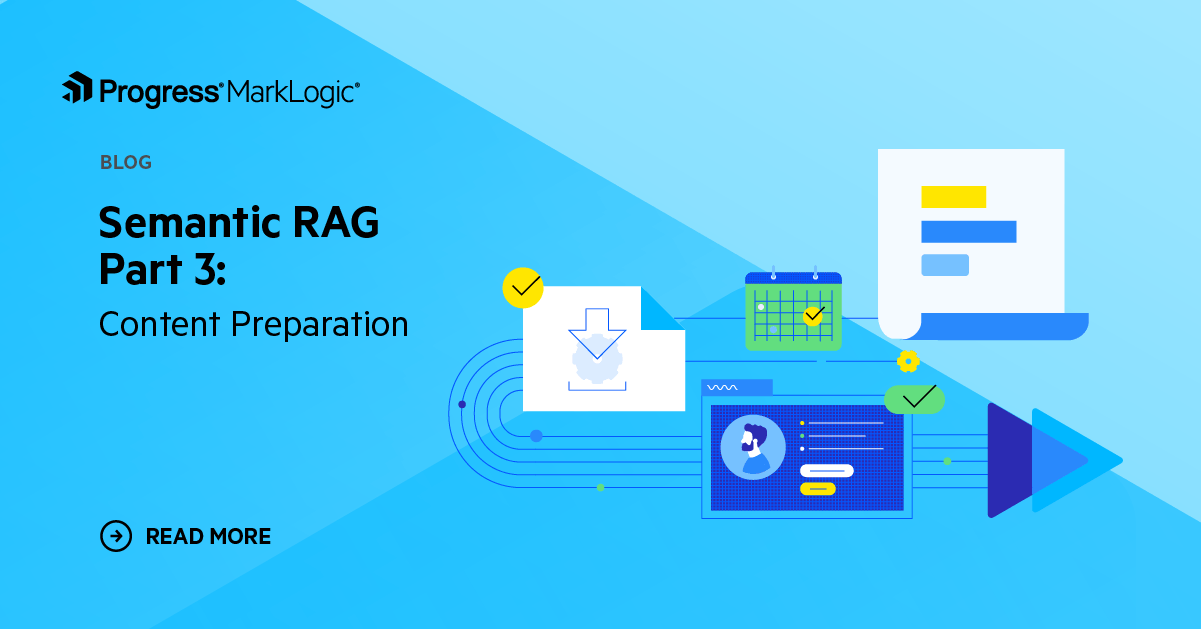 Progress® MarkLogic®

BLOG

Semantic RAG Part 3:

Content Preparation

READ MORE